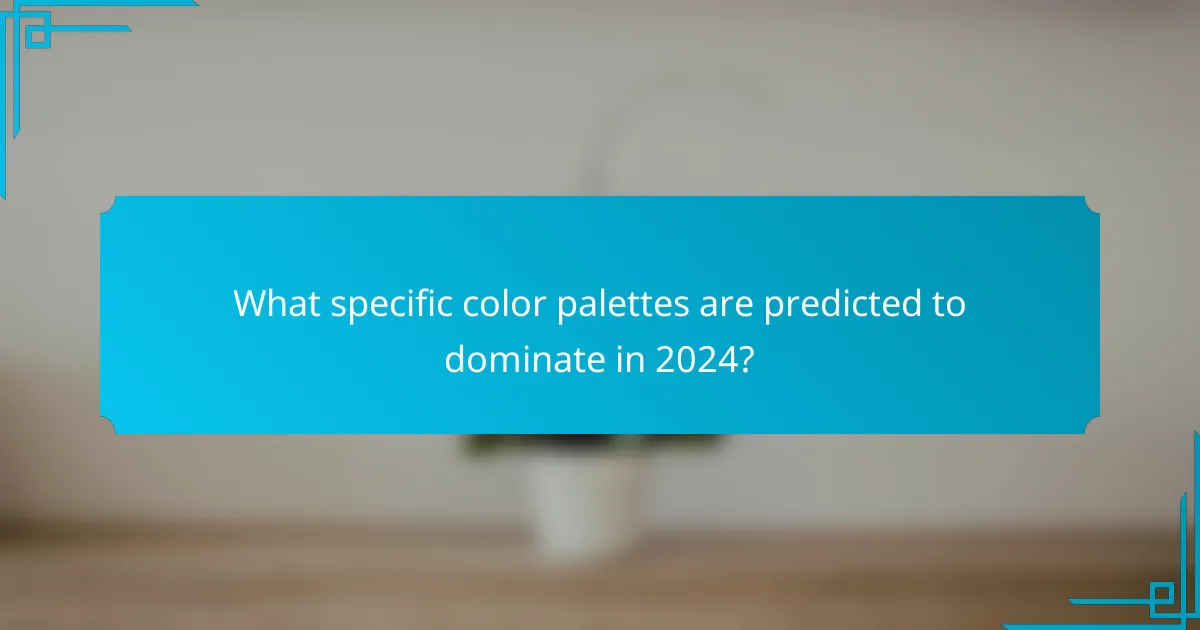 What specific color palettes are predicted to dominate in 2024?